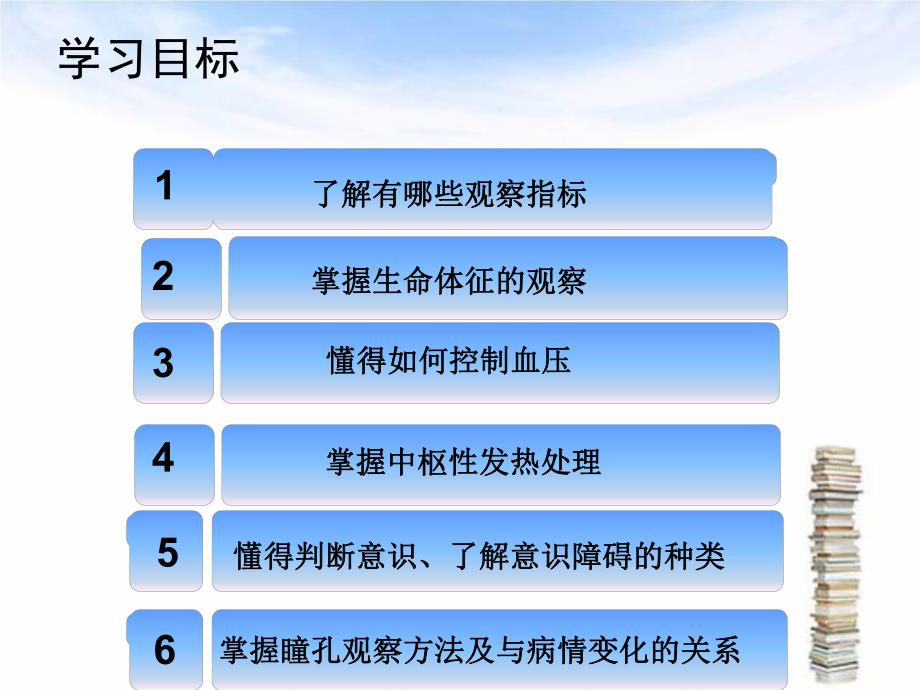 学习目标

1 了解有哪些观察指标

2 掌握生命体征的观察

3 懂得如何控制血压

4 掌握中枢性发热处理

5 懂得判断意识、了解意识障碍的种类

6 掌握瞳孔观察方法及与病情变化的关系